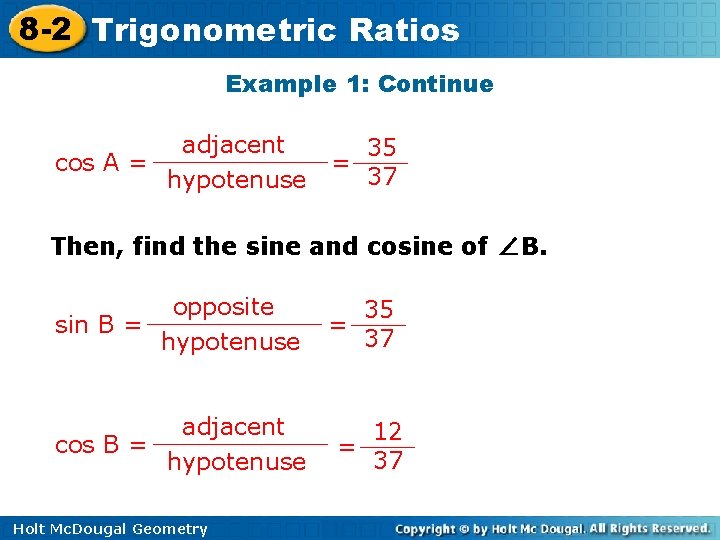 8-2 Trigonometric Ratios

Example 1: Continue

$\cos A = \frac{\text{adjacent}}{\text{hypotenuse}} = \frac{35}{37}$

Then, find the sine and cosine of $\angle B$.

$\sin B = \frac{\text{opposite}}{\text{hypotenuse}} = \frac{35}{37}$

$\cos B = \frac{\text{adjacent}}{\text{hypotenuse}} = \frac{12}{37}$

Holt McDougal Geometry

Copyright © by Holt Mc Dougal. All Rights Reserved.